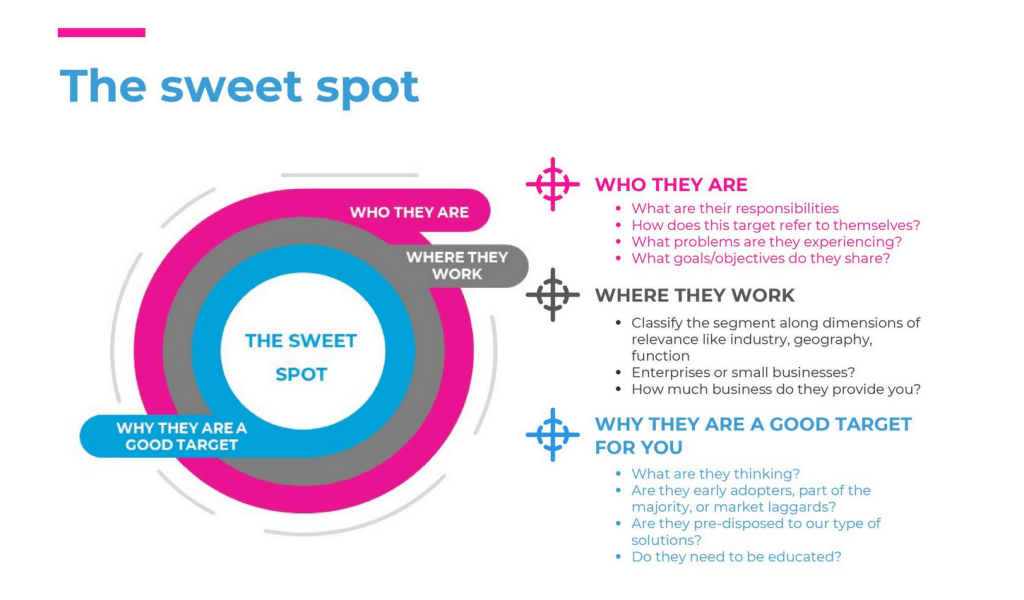 The sweet spot

WHO THEY ARE

WHERE THEY WORK

THE SWEET SPOT

WHY THEY ARE A GOOD TARGET

WHO THEY ARE

- What are their responsibilities
- How does this target refer to themselves?
- What problems are they experiencing?
- What goals/objectives do they share?

WHERE THEY WORK

- Classify the segment along dimensions of relevance like industry, geography, function
- Enterprises or small businesses?
- How much business do they provide you?

WHY THEY ARE A GOOD TARGET FOR YOU

- What are they thinking?
- Are they early adopters, part of the majority, or market laggards?
- Are they pre-disposed to our type of solutions?
- Do they need to be educated?